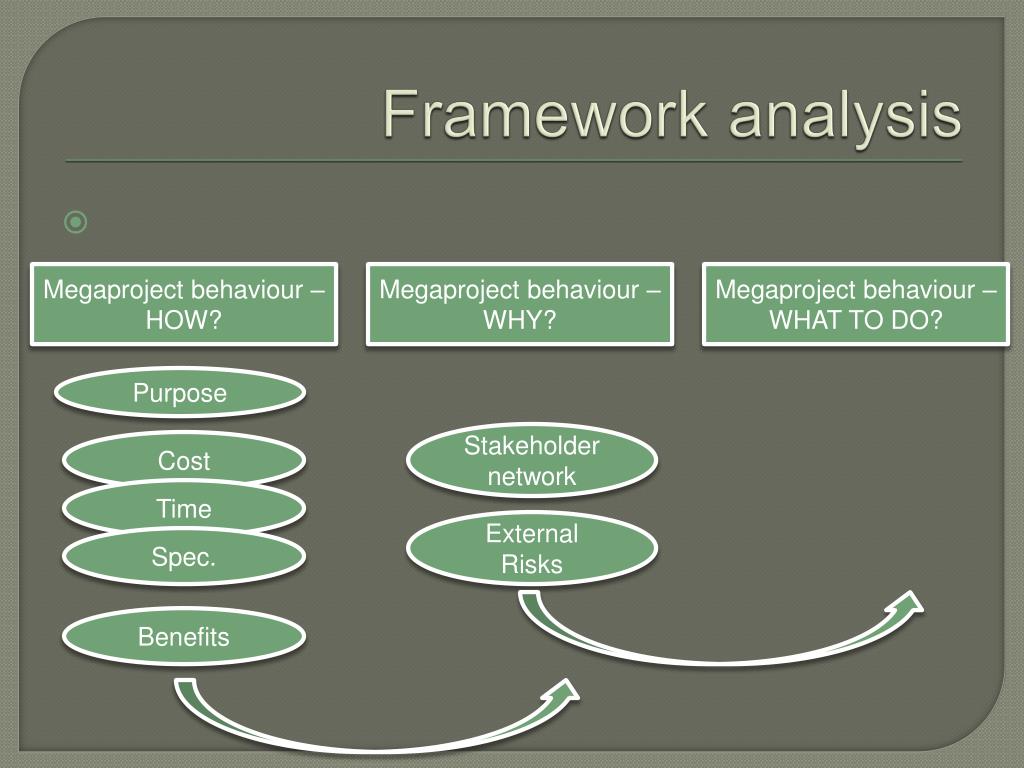 Framework analysis

Megaproject behaviour – HOW?

Megaproject behaviour – WHY?

Megaproject behaviour – WHAT TO DO?

Purpose

Cost

Time

Spec.

Benefits

Stakeholder network

External Risks